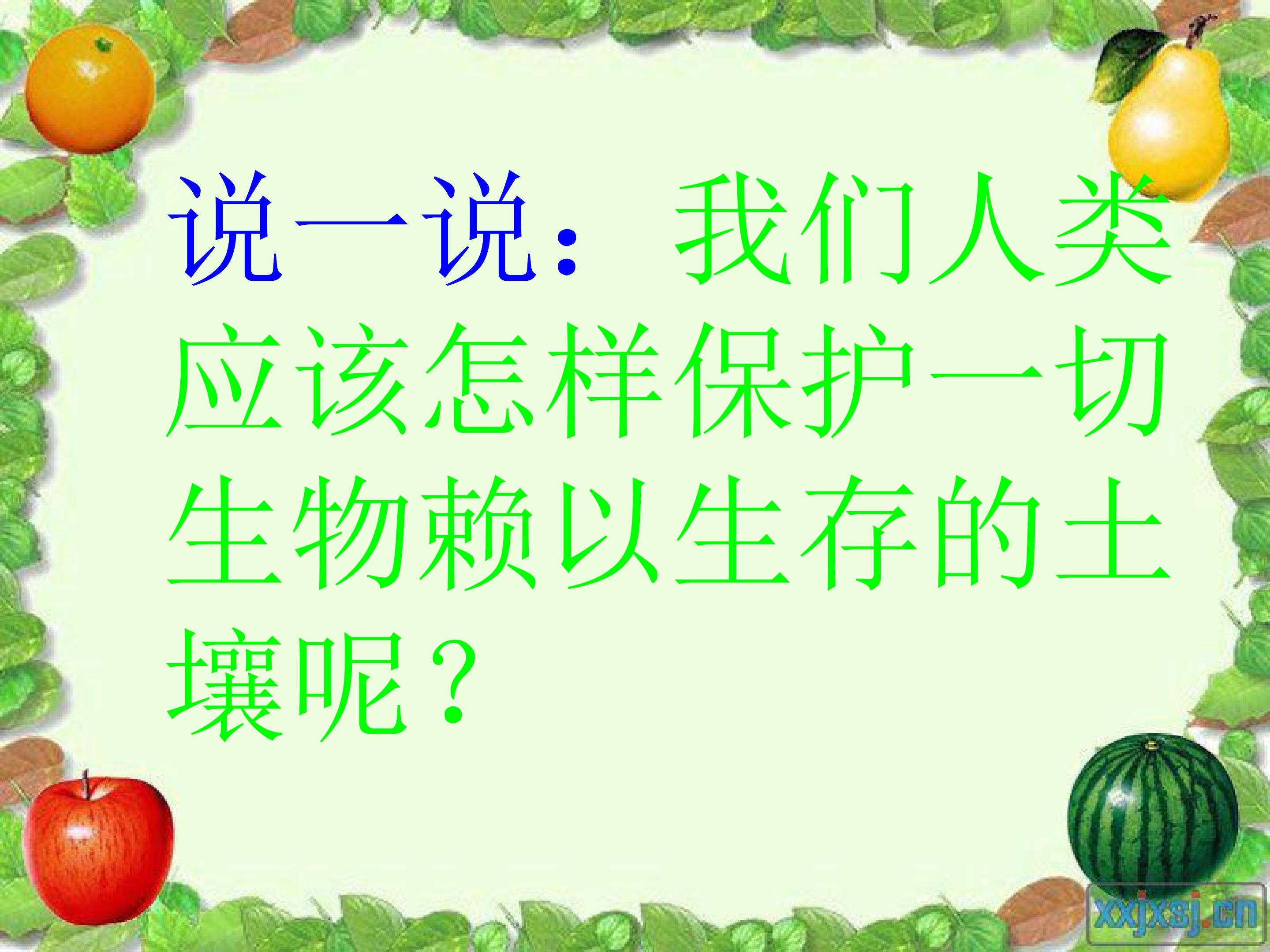 说一说：我们人类应该怎样保护一切生物赖以生存的土壤呢？

xxjxsj.cn